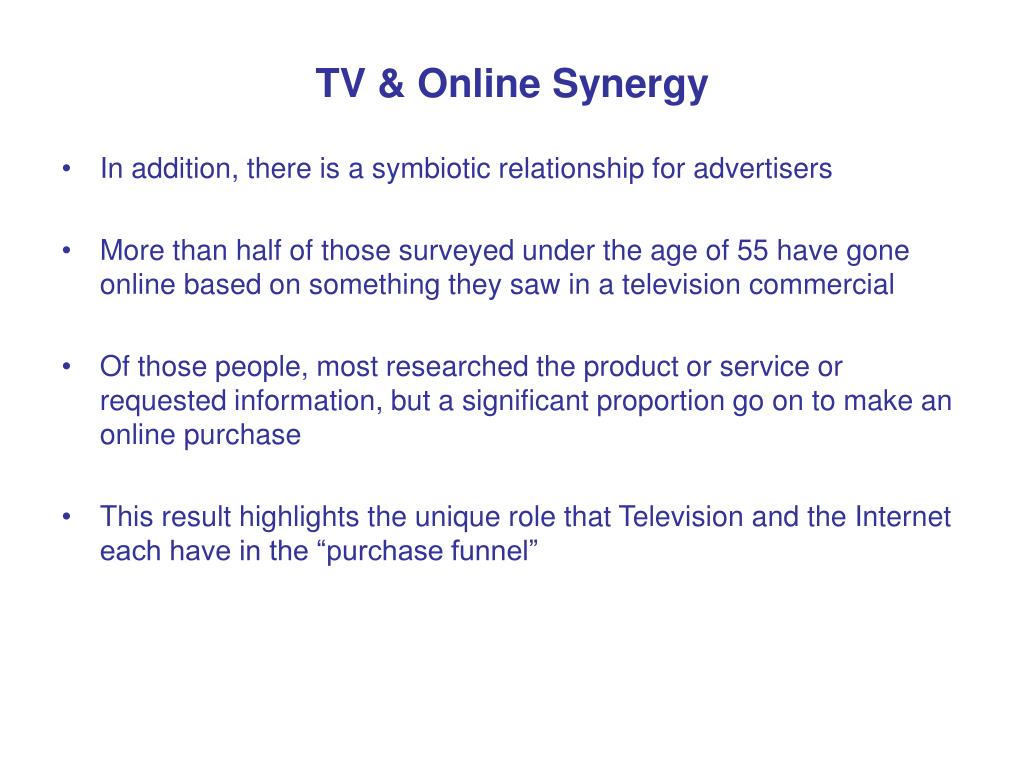 TV & Online Synergy

• In addition, there is a symbiotic relationship for advertisers

• More than half of those surveyed under the age of 55 have gone online based on something they saw in a television commercial

• Of those people, most researched the product or service or requested information, but a significant proportion go on to make an online purchase

• This result highlights the unique role that Television and the Internet each have in the “purchase funnel”